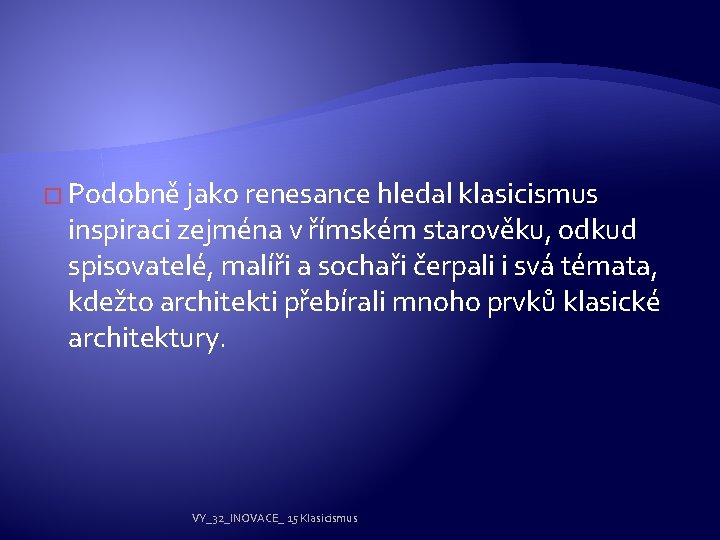 Podobně jako renesance hledal klasicismus inspiraci zejména v římském starověku, odkud spisovatelé, malíři a sochaři čerpali i svá témata, kdežto architekti přebírali mnoho prvků klasické architektury.

VY_32_INOVACE_ 15 Klasicismus